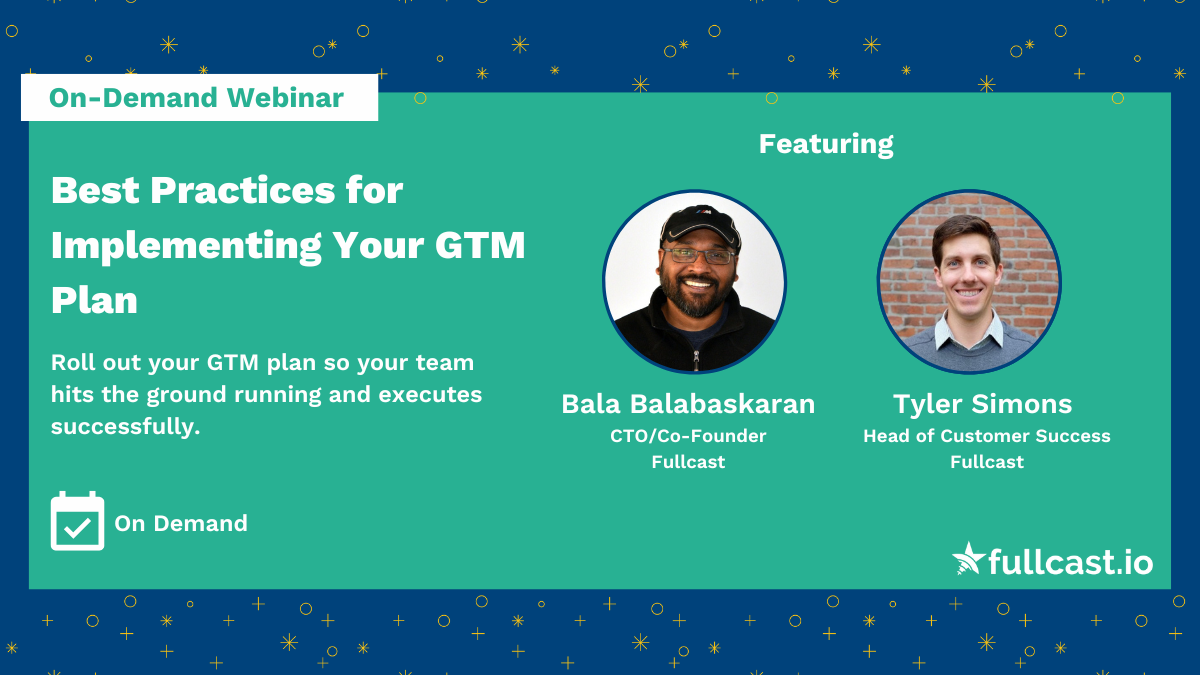 On-Demand Webinar

Best Practices for Implementing Your GTM Plan

Roll out your GTM plan so your team hits the ground running and executes successfully.

On Demand

Featuring

Bala Balabaskaran
CTO/Co-Founder
Fullcast

Tyler Simons
Head of Customer Success
Fullcast

fullcast.io